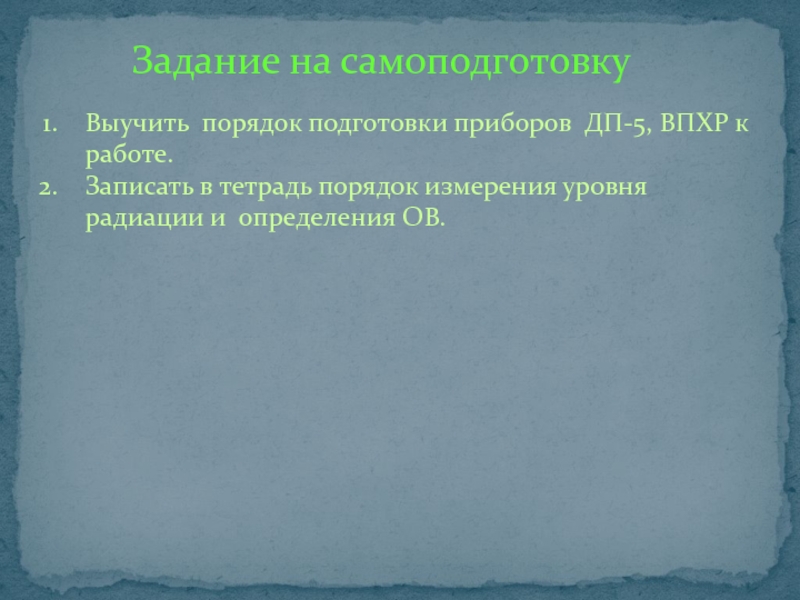 Задание на самоподготовку

1. Выучить порядок подготовки приборов ДП-5, ВПХР к работе.
2. Записать в тетрадь порядок измерения уровня радиации и определения ОВ.